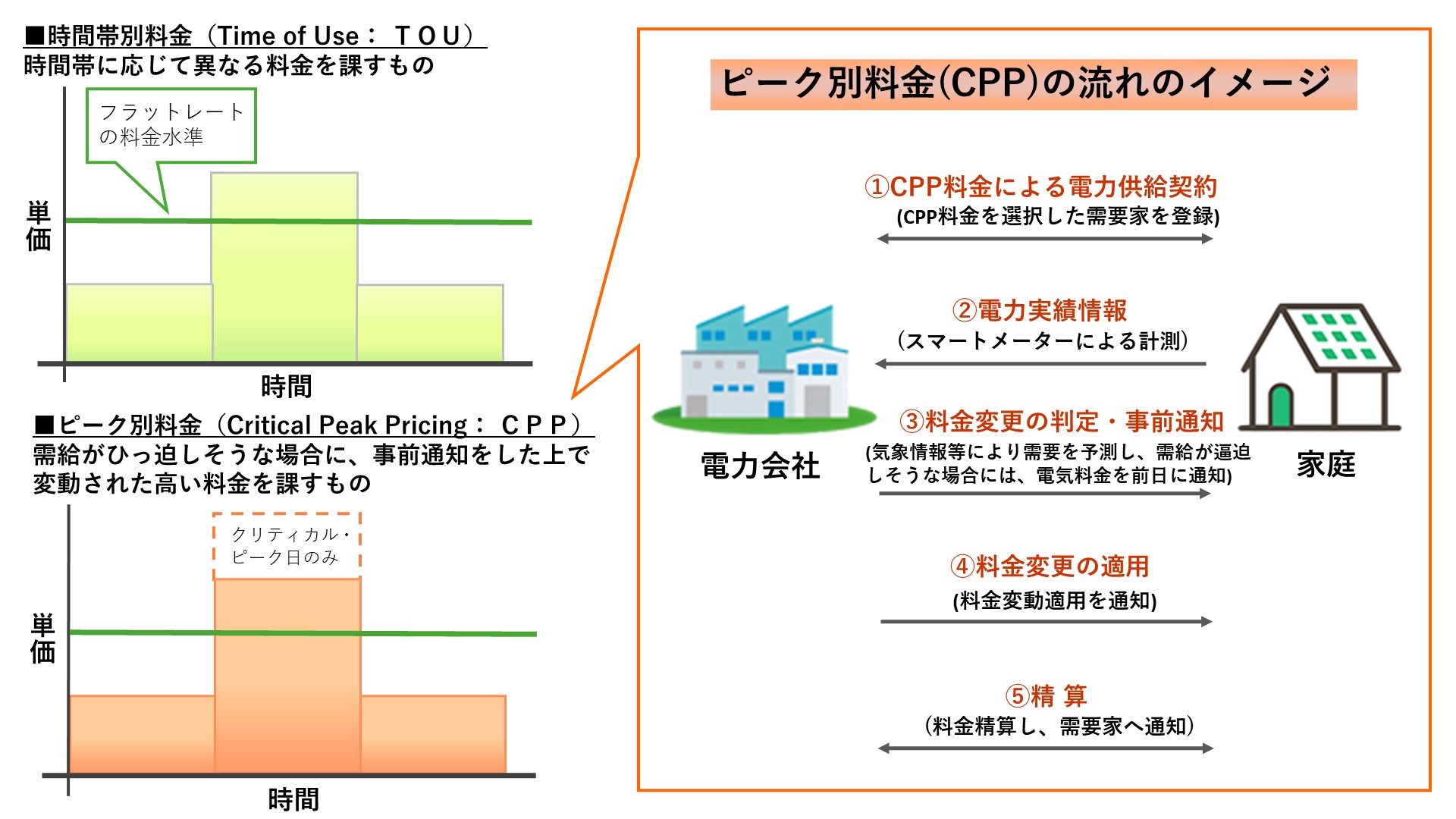 ■時間帯別料金（Time of Use： ＴＯＵ）
時間帯に応じて異なる料金を課すもの

フラットレートの料金水準

単価

時間

■ピーク別料金（Critical Peak Pricing： ＣＰＰ）
需給がひっ迫しそうな場合に、事前通知をした上で変動された高い料金を課すもの

クリティカル・ピーク日のみ

単価

時間

ピーク別料金(CPP)の流れのイメージ

①CPP料金による電力供給契約
(CPP料金を選択した需要家を登録)

②電力実績情報
（スマートメーターによる計測）

③料金変更の判定・事前通知
(気象情報等により需要を予測し、需給が逼迫しそうな場合には、電気料金を前日に通知)

④料金変更の適用
(料金変動適用を通知)

⑤精 算
（料金精算し、需要家へ通知）

電力会社

家庭